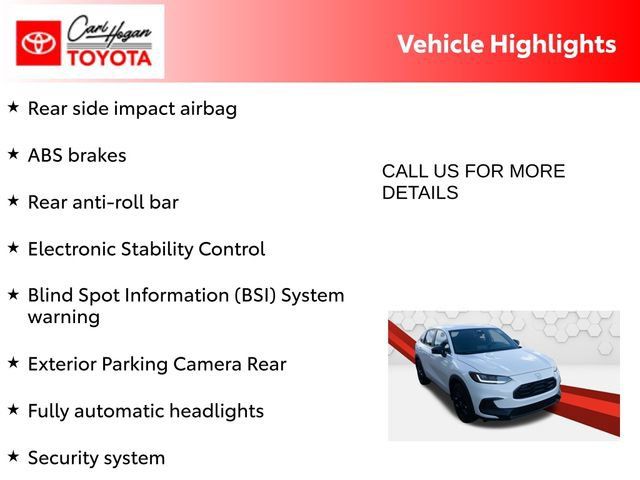 Carl Hogan TOYOTA

Vehicle Highlights

★ Rear side impact airbag

★ ABS brakes

★ Rear anti-roll bar

★ Electronic Stability Control

★ Blind Spot Information (BSI) System warning

★ Exterior Parking Camera Rear

★ Fully automatic headlights

★ Security system

CALL US FOR MORE DETAILS